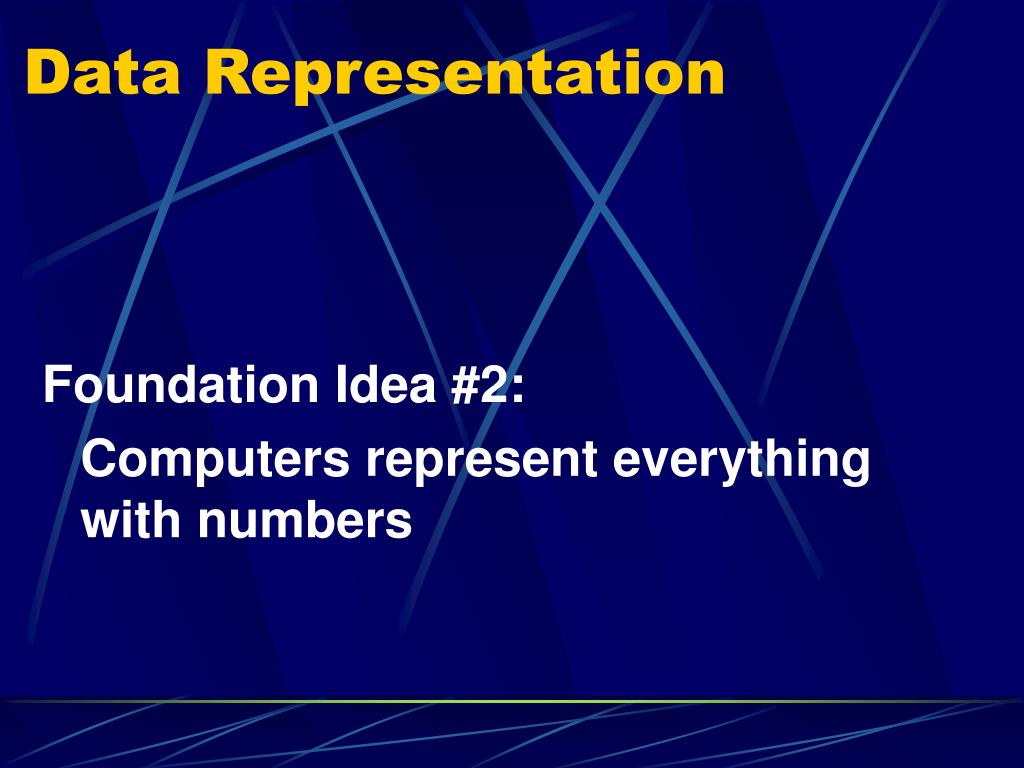 Data Representation

Foundation Idea #2:

Computers represent everything with numbers